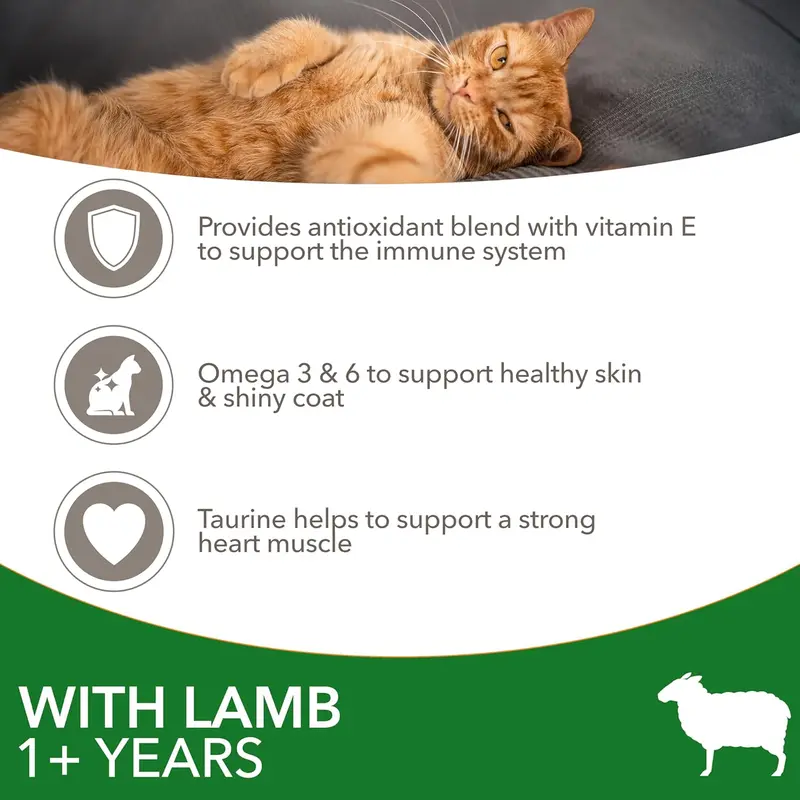 Provides antioxidant blend with vitamin E to support the immune system

Omega 3 & 6 to support healthy skin & shiny coat

Taurine helps to support a strong heart muscle

WITH LAMB
1+ YEARS